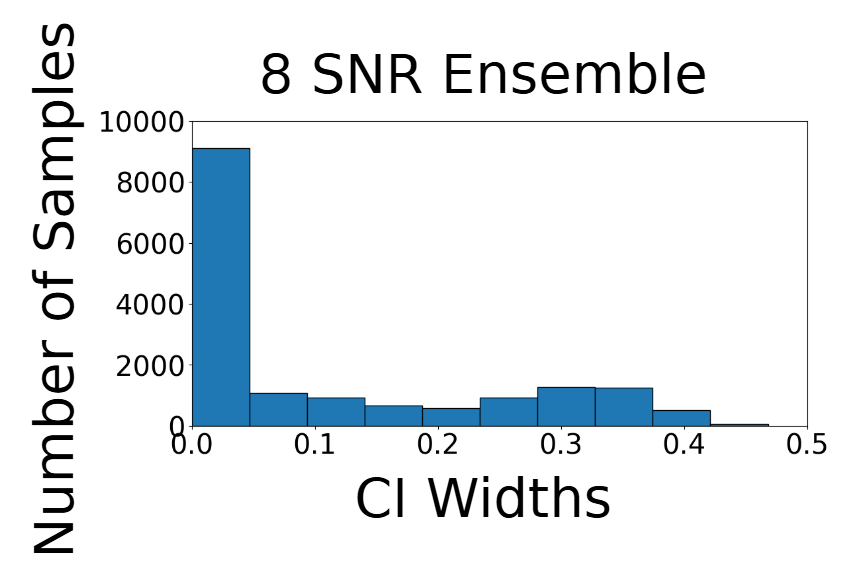 8 SNR Ensemble

Number of Samples

10000
8000
6000
4000
2000
0

0.0
0.1
0.2
0.3
0.4
0.5

CI Widths